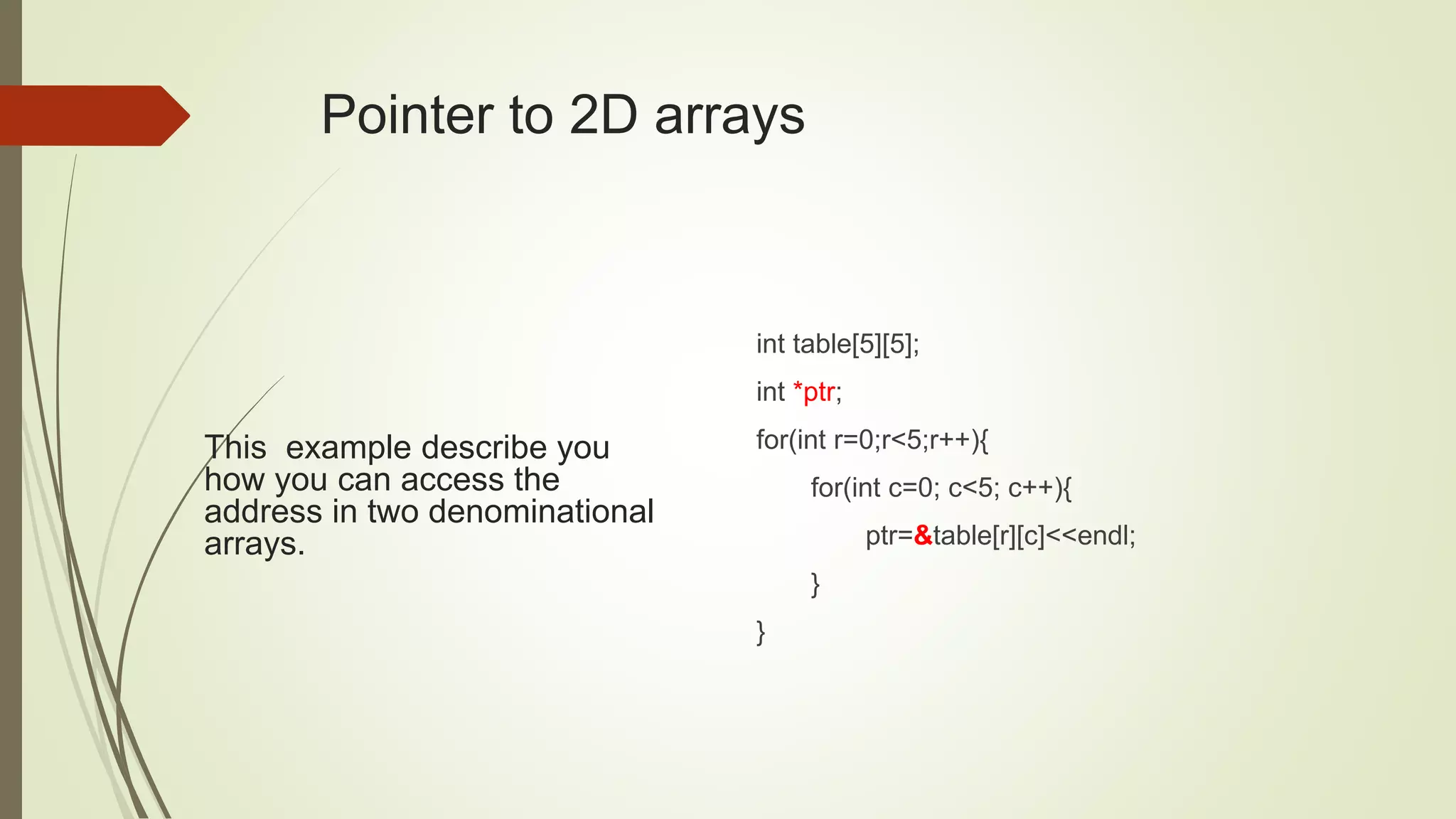 Pointer to 2D arrays

This example describe you how you can access the address in two denominational arrays.

int table[5][5];

int *ptr;

for(int r=0;r<5;r++){

for(int c=0; c<5; c++){

ptr=&table[r][c]<<endl;

}

}